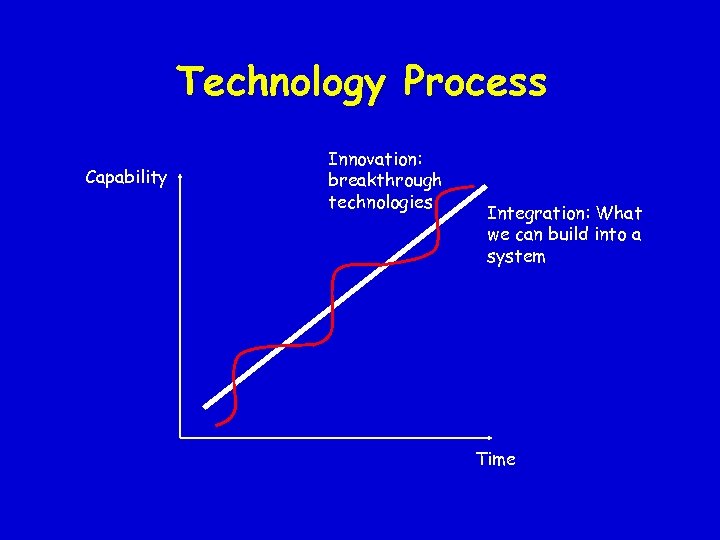 Technology Process

Capability

Innovation: breakthrough technologies

Integration: What we can build into a system

Time